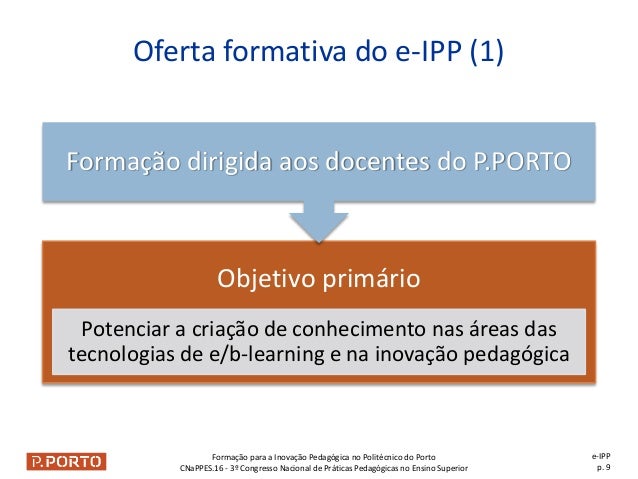 Oferta formativa do e-IPP (1)

Formação dirigida aos docentes do P.PORTO

Objetivo primário

Potenciar a criação de conhecimento nas áreas das tecnologias de e/b-learning e na inovação pedagógica

P.PORTO

Formação para a Inovação Pedagógica no Politécnico do Porto
CNaPPES.16 - 3º Congresso Nacional de Práticas Pedagógicas no Ensino Superior

e-IPP
p. 9